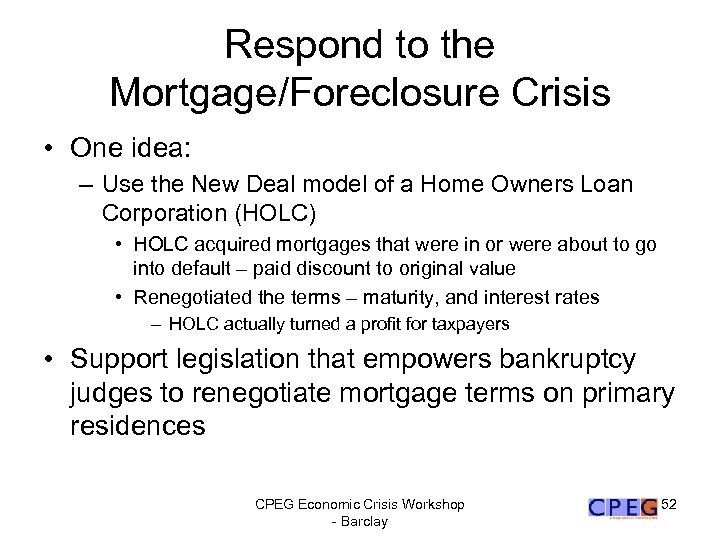 Respond to the Mortgage/Foreclosure Crisis

• One idea:
– Use the New Deal model of a Home Owners Loan Corporation (HOLC)
• HOLC acquired mortgages that were in or were about to go into default – paid discount to original value
• Renegotiated the terms – maturity, and interest rates
– HOLC actually turned a profit for taxpayers

• Support legislation that empowers bankruptcy judges to renegotiate mortgage terms on primary residences

CPEG Economic Crisis Workshop - Barclay

CPEG

52